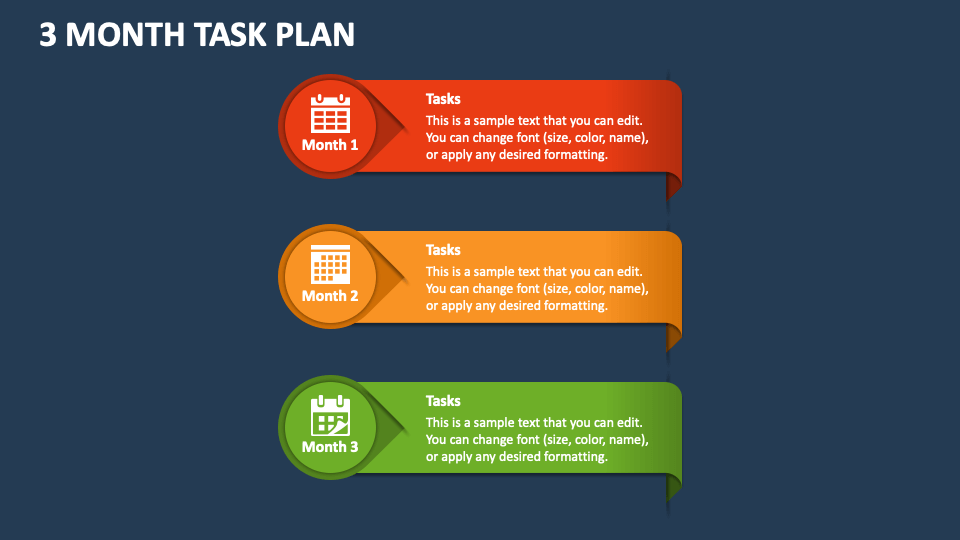 3 MONTH TASK PLAN

Month 1

Tasks

This is a sample text that you can edit. You can change font (size, color, name), or apply any desired formatting.

Month 2

Tasks

This is a sample text that you can edit. You can change font (size, color, name), or apply any desired formatting.

Month 3

Tasks

This is a sample text that you can edit. You can change font (size, color, name), or apply any desired formatting.